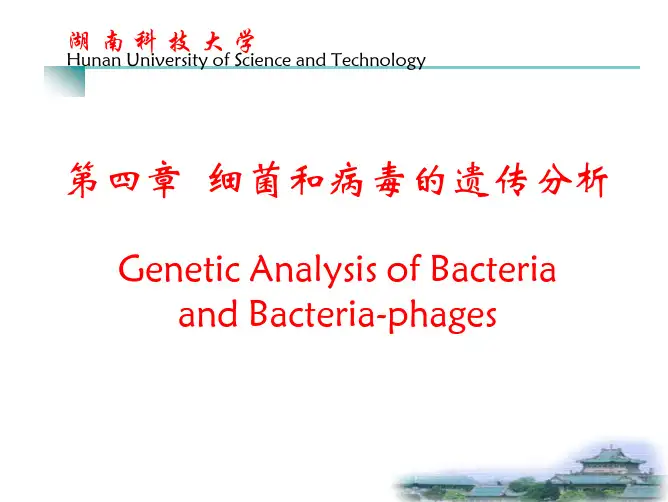 湖南科技大学
Hunan University of Science and Technology

第四章 细菌和病毒的遗传分析

Genetic Analysis of Bacteria and Bacteria-phages